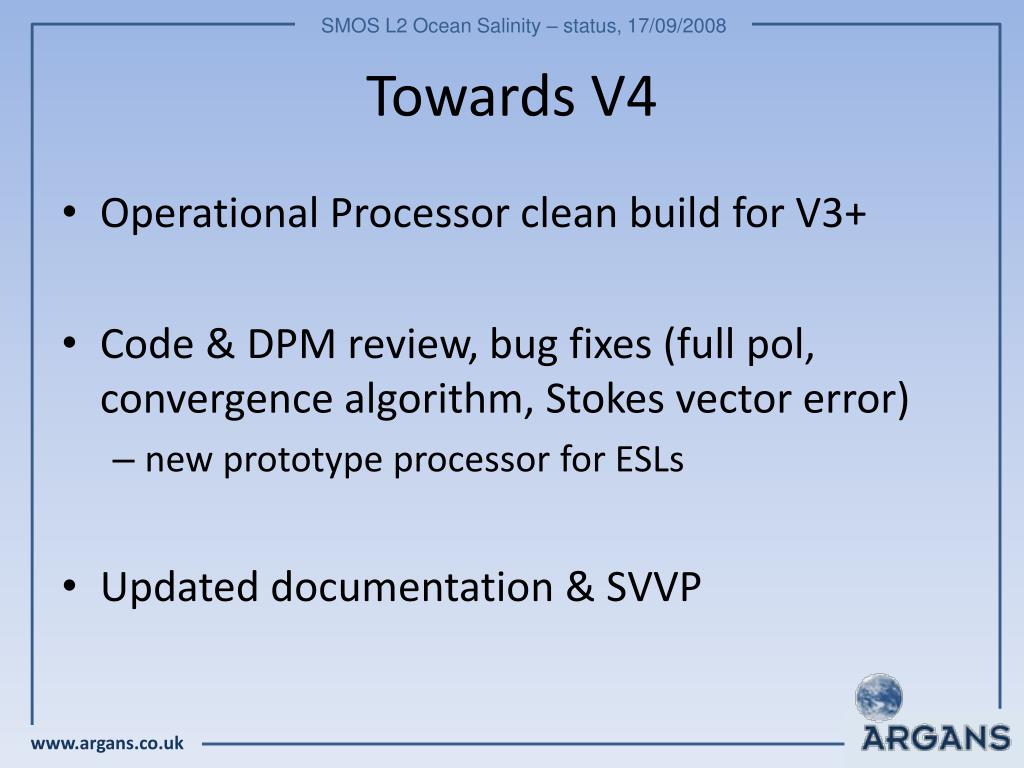 SMOS L2 Ocean Salinity – status, 17/09/2008

Towards V4

• Operational Processor clean build for V3+

• Code & DPM review, bug fixes (full pol, convergence algorithm, Stokes vector error)
– new prototype processor for ESLs

• Updated documentation & SVVP

www.argans.co.uk

ARGANS